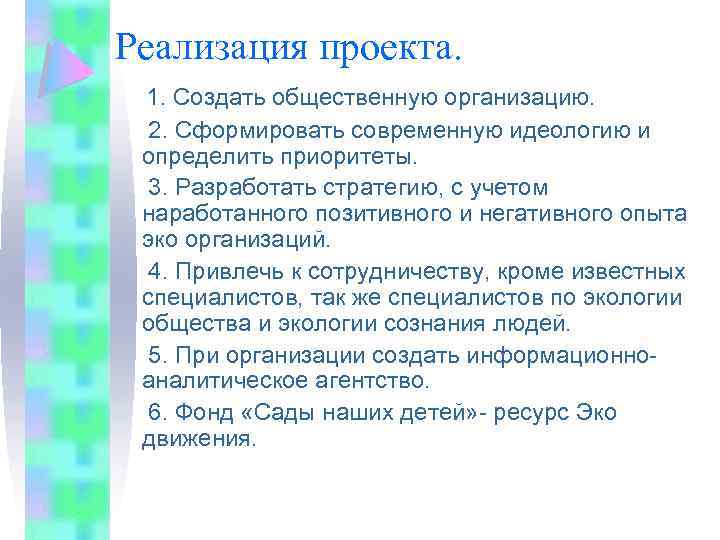 Реализация проекта.

1. Создать общественную организацию.

2. Сформировать современную идеологию и определить приоритеты.

3. Разработать стратегию, с учетом наработанного позитивного и негативного опыта эко организаций.

4. Привлечь к сотрудничеству, кроме известных специалистов, так же специалистов по экологии общества и экологии сознания людей.

5. При организации создать информационно-аналитическое агентство.

6. Фонд «Сады наших детей»- ресурс Эко движения.